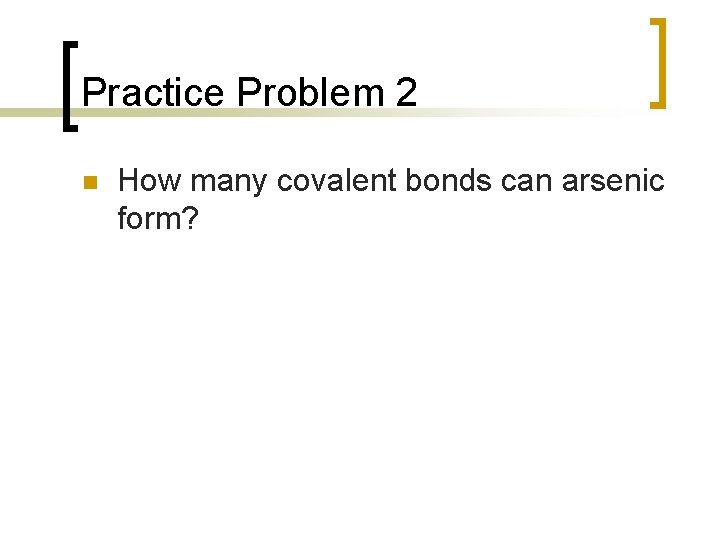 Practice Problem 2

How many covalent bonds can arsenic form?